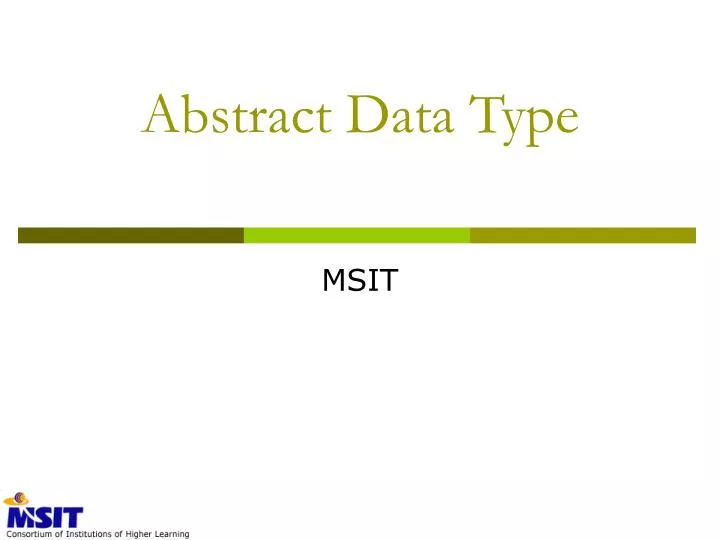 Abstract Data Type

MSIT

MSIT
Consortium of Institutions of Higher Learning